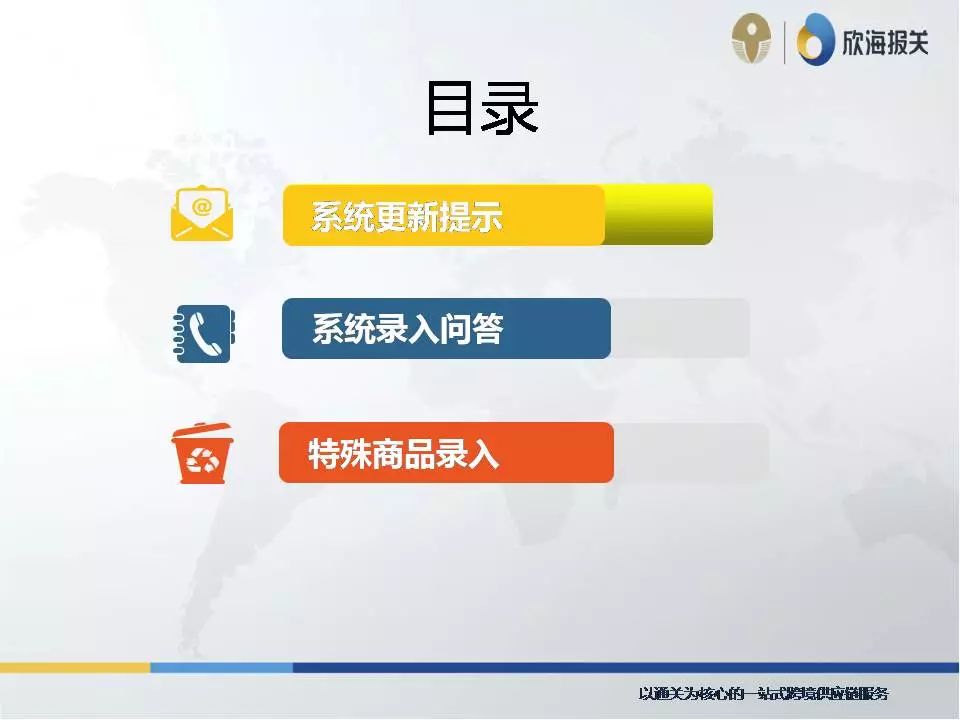 欣海报关

目录

系统更新提示

系统录入问答

特殊商品录入

以通关为核心的一站式跨境供应链服务